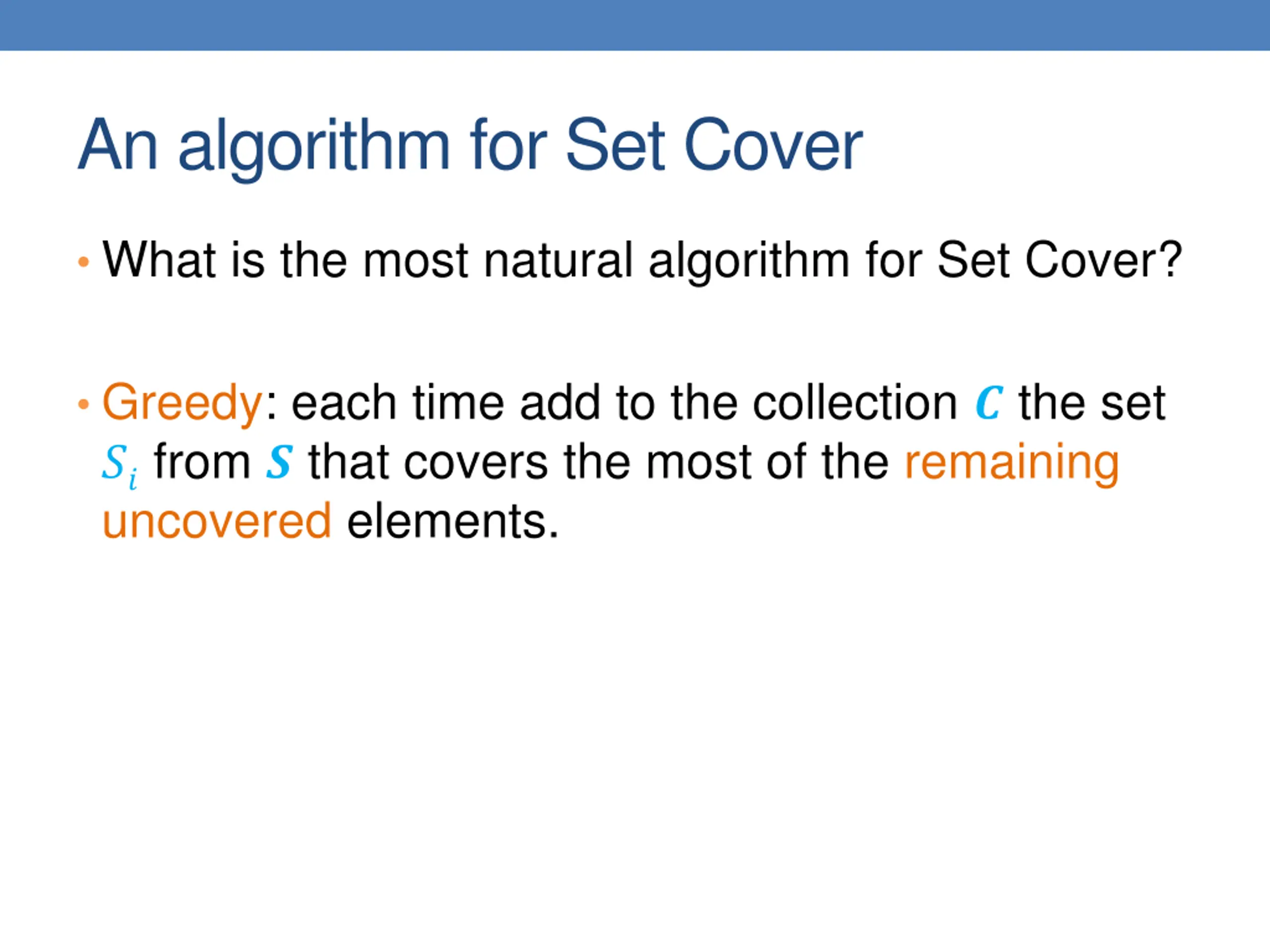 An algorithm for Set Cover

• What is the most natural algorithm for Set Cover?

• Greedy: each time add to the collection $\boldsymbol{C}$ the set $S_i$ from $\boldsymbol{S}$ that covers the most of the remaining uncovered elements.